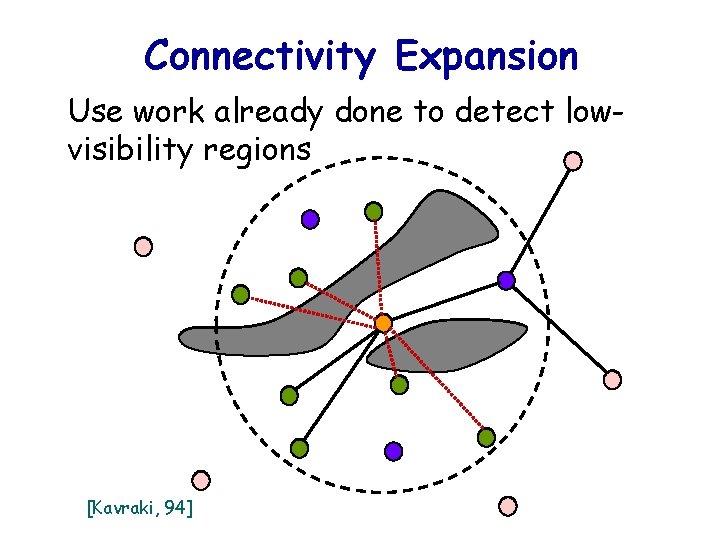 Connectivity Expansion

Use work already done to detect low-visibility regions

[Kavraki, 94]